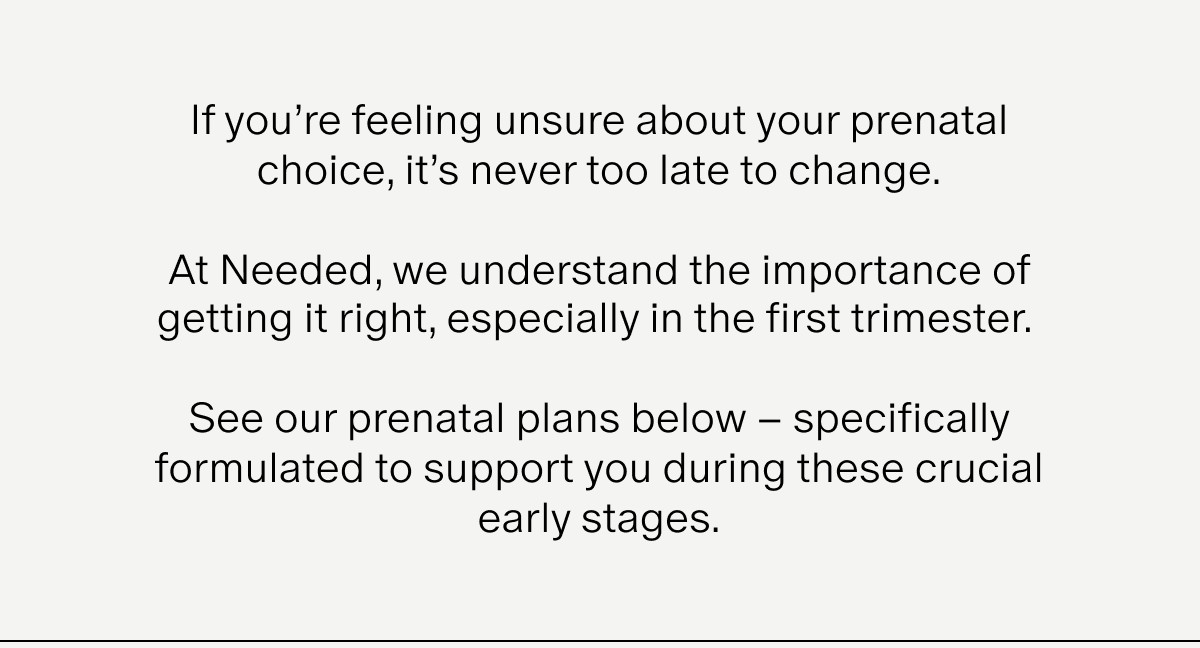 If you’re feeling unsure about your prenatal choice, it’s never too late to change.

At Needed, we understand the importance of getting it right, especially in the first trimester.

See our prenatal plans below – specifically formulated to support you during these crucial early stages.